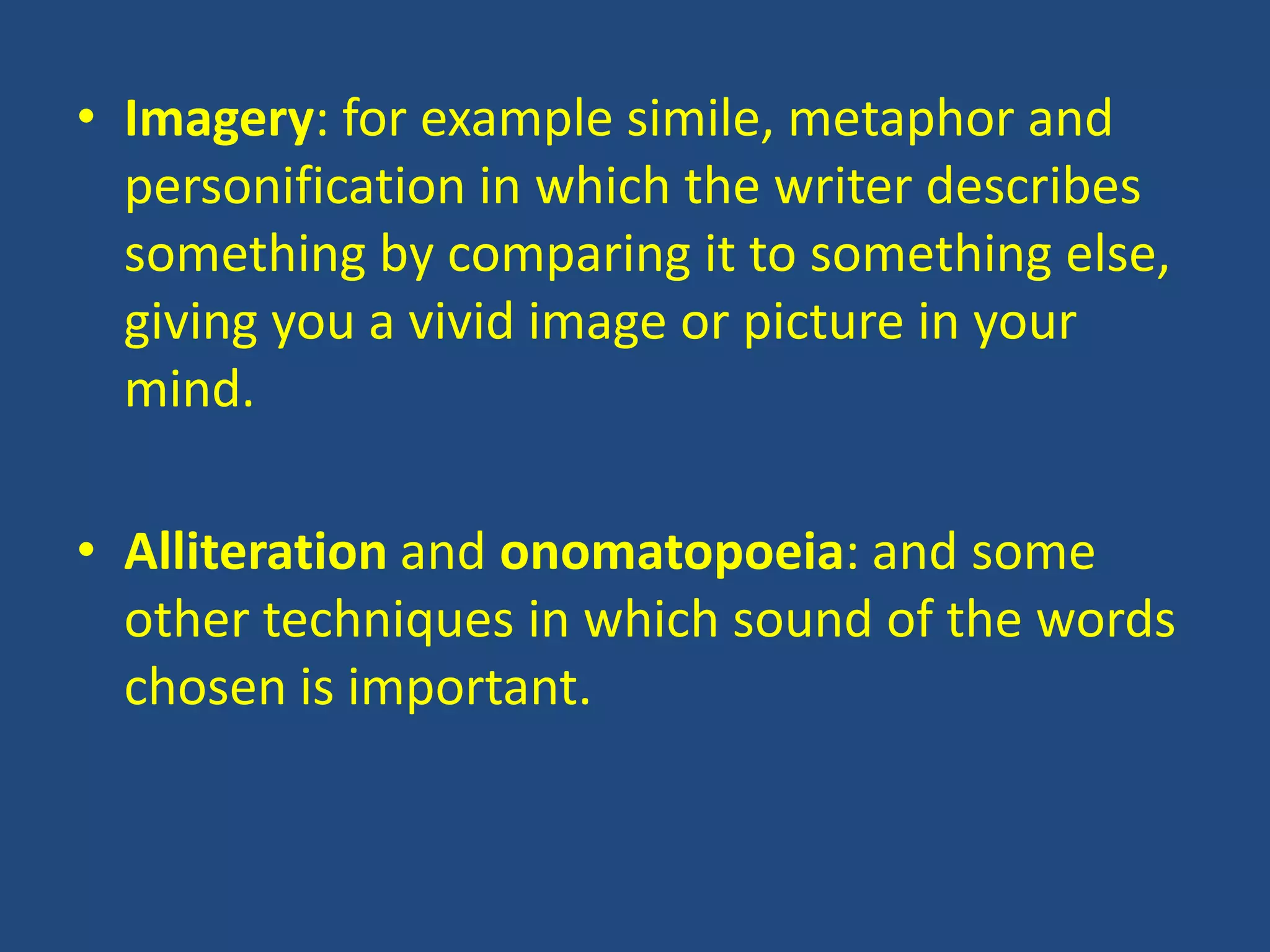 • Imagery: for example simile, metaphor and personification in which the writer describes something by comparing it to something else, giving you a vivid image or picture in your mind.

• Alliteration and onomatopoeia: and some other techniques in which sound of the words chosen is important.